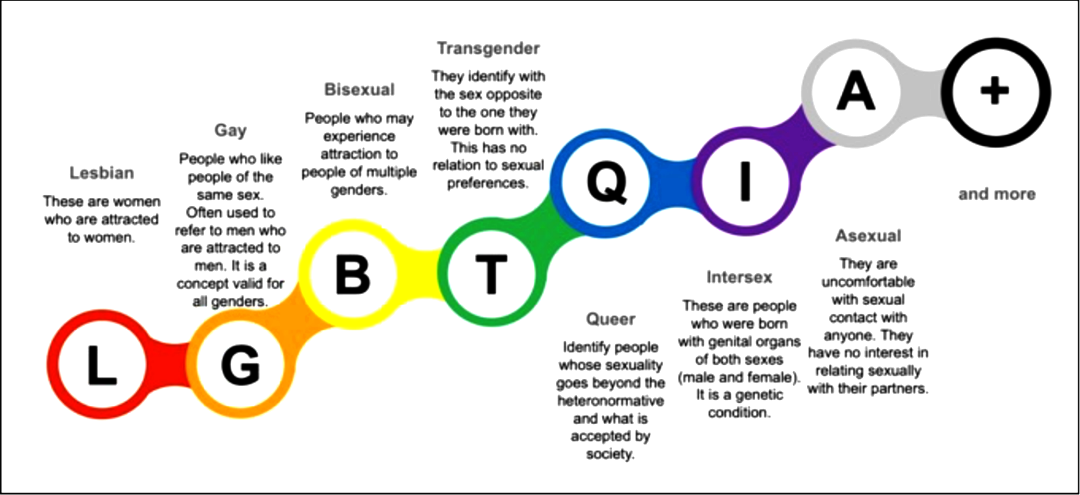 Lesbian
These are women who are attracted to women.

L

Gay
People who like people of the same sex. Often used to refer to men who are attracted to men. It is a concept valid for all genders.

G

Bisexual
People who may experience attraction to people of multiple genders.

B

Transgender
They identify with the sex opposite to the one they were born with. This has no relation to sexual preferences.

T

Q

Queer
Identify people whose sexuality goes beyond the heteronormative and what is accepted by society.

I

Intersex
These are people who were born with genital organs of both sexes (male and female). It is a genetic condition.

A

Asexual
They are uncomfortable with sexual contact with anyone. They have no interest in relating sexually with their partners.

+

and more